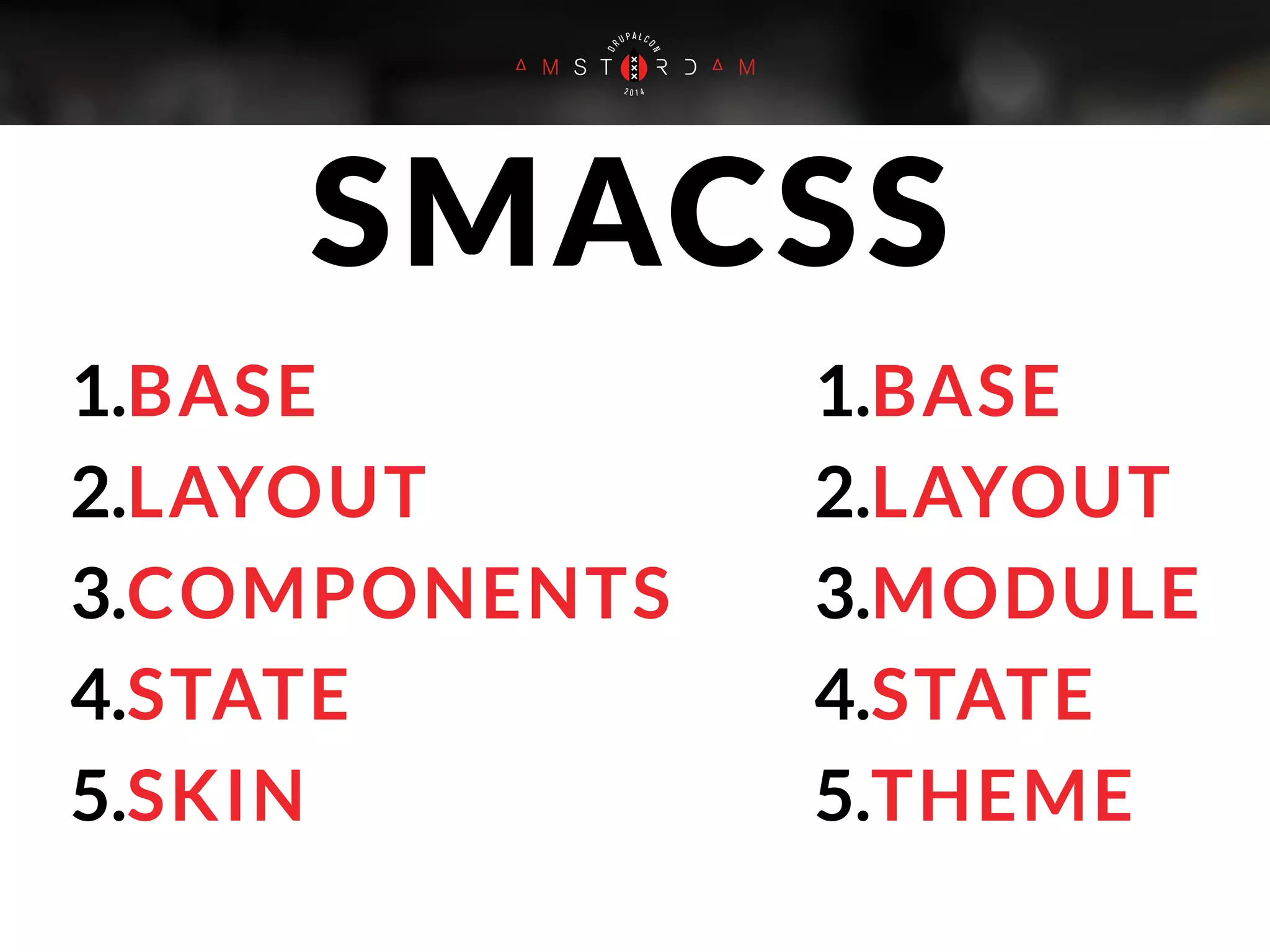 DRUPALCON
AMSTERDAM
2014

SMACSS

1.BASE
2.LAYOUT
3.COMPONENTS
4.STATE
5.SKIN

1.BASE
2.LAYOUT
3.MODULE
4.STATE
5.THEME